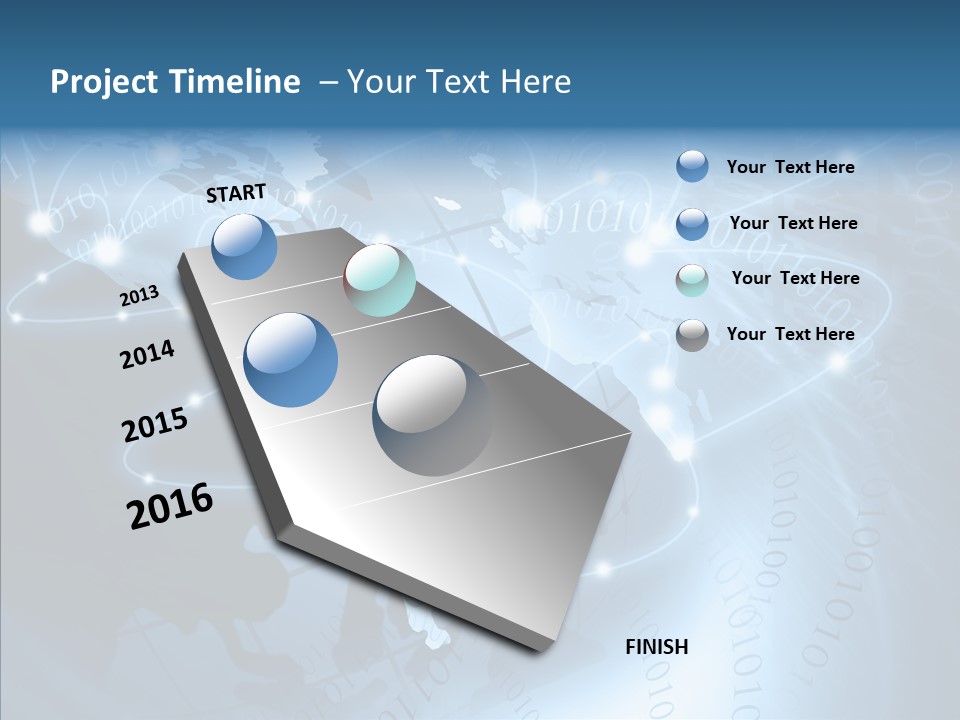 Project Timeline – Your Text Here

START

2013

2014

2015

2016

FINISH

Your Text Here

Your Text Here

Your Text Here

Your Text Here